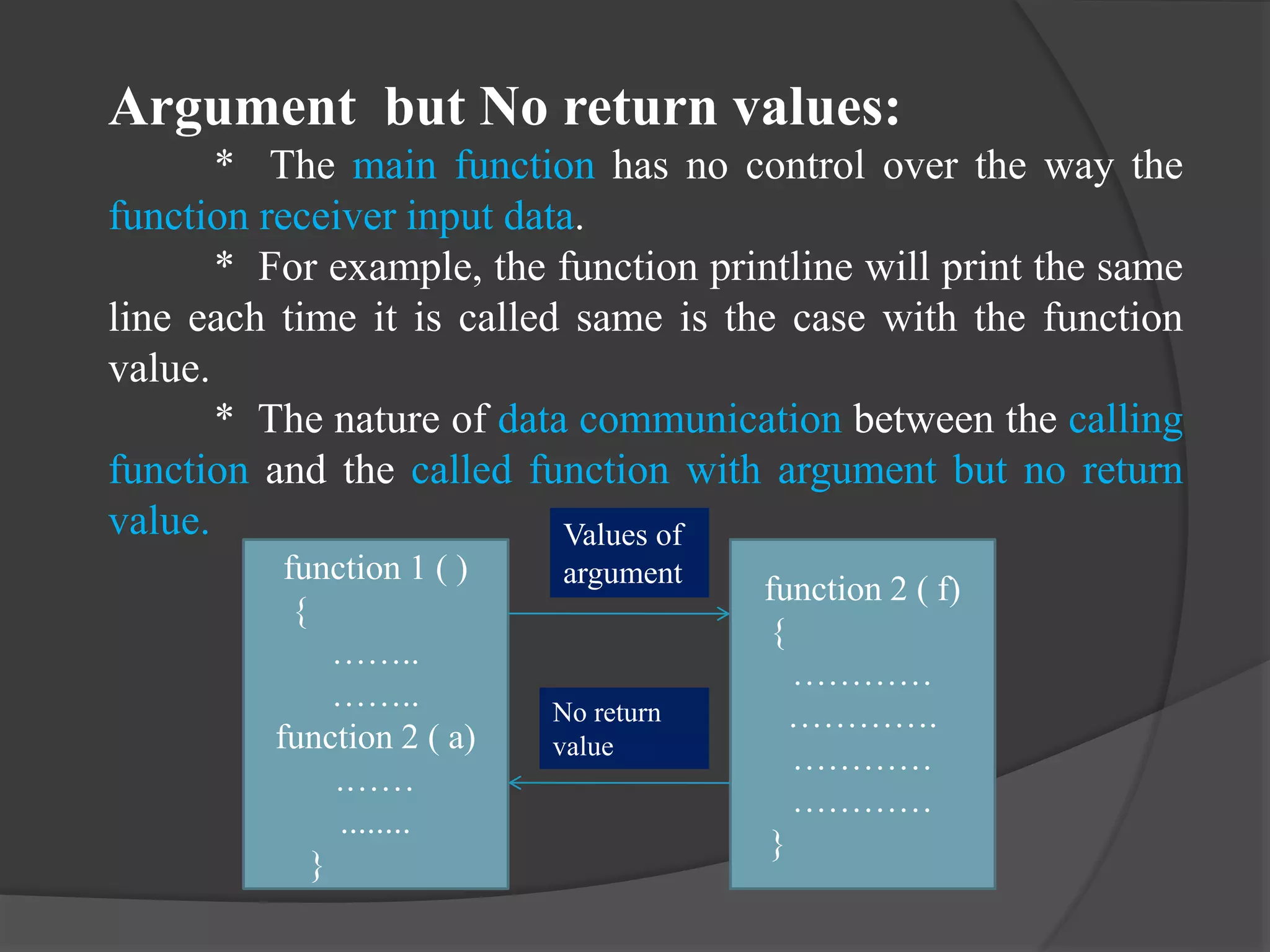 Argument but No return values:

* The main function has no control over the way the function receiver input data.

* For example, the function printline will print the same line each time it is called same is the case with the function value.

* The nature of data communication between the calling function and the called function with argument but no return value.

function 1 ( )
{
........
........
function 2 ( a)
.......
........
}

Values of argument

No return value

function 2 ( f)
{
............
.............
............
............
}